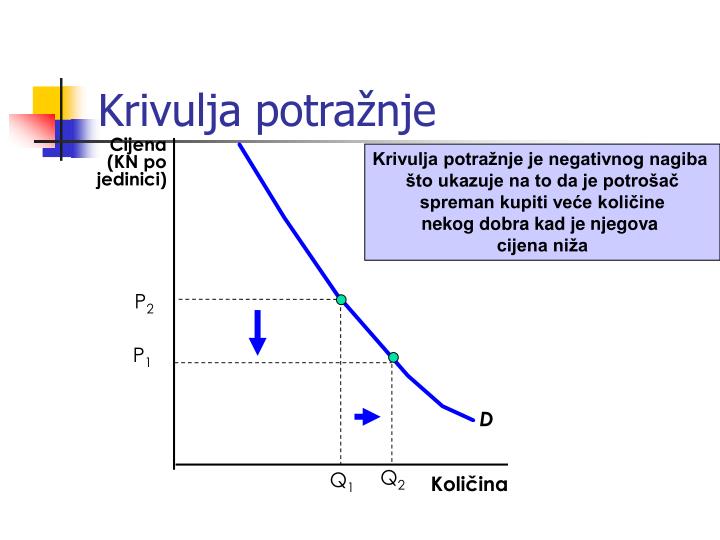 Krivulja potražnje

Cijena
(KN po
jedinici)

Krivulja potražnje je negativnog nagiba što ukazuje na to da je potrošač spreman kupiti veće količine nekog dobra kad je njegova cijena niža

$P_2$

$P_1$

D

$Q_1$

$Q_2$

Količina